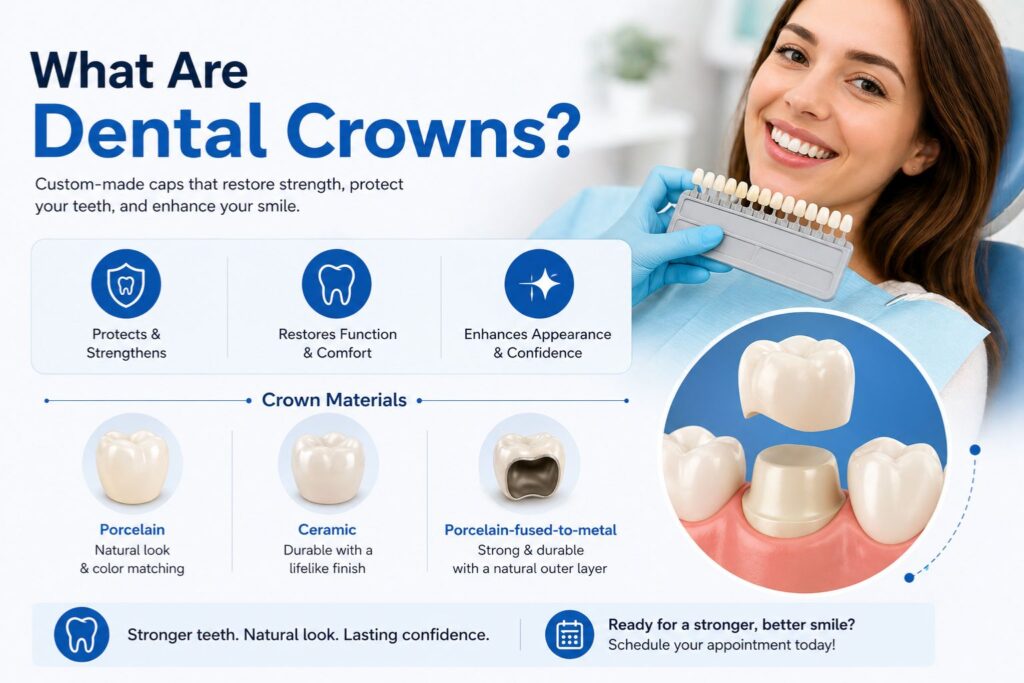 What Are
Dental Crowns?

Custom-made caps that restore strength, protect your teeth, and enhance your smile.

Protects & Strengthens

Restores Function & Comfort

Enhances Appearance & Confidence

Crown Materials

Porcelain
Natural look & color matching

Ceramic
Durable with a lifelike finish

Porcelain-fused-to-metal
Strong & durable with a natural outer layer

Stronger teeth. Natural look. Lasting confidence.

Ready for a stronger, better smile?
Schedule your appointment today!